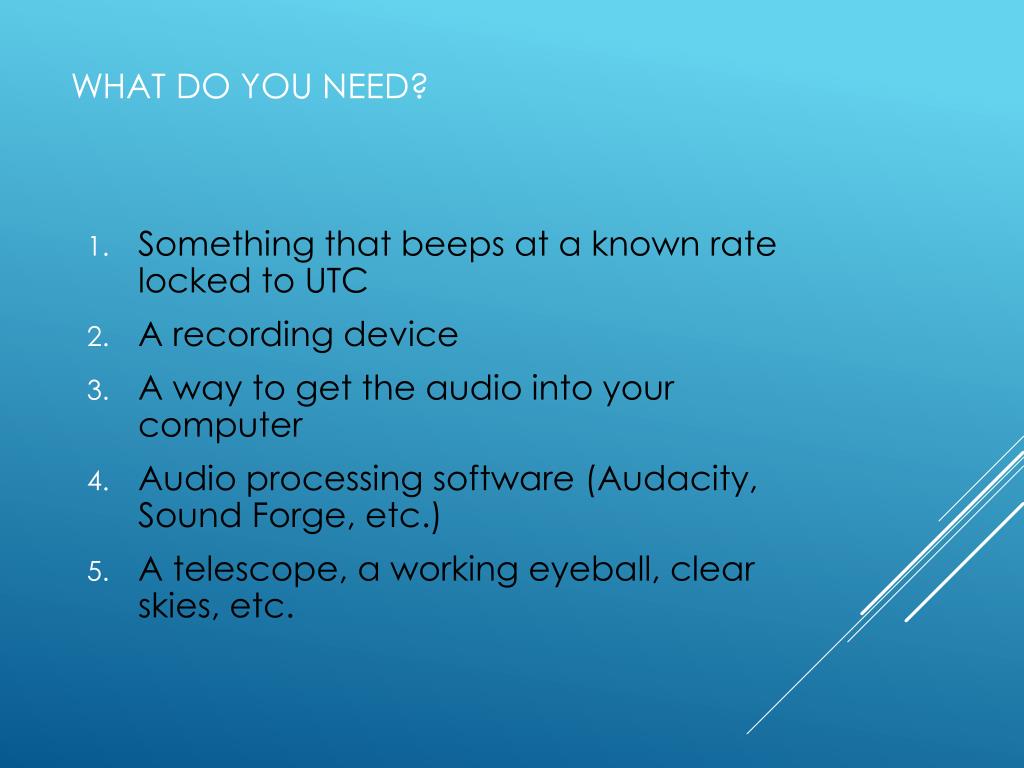 WHAT DO YOU NEED?

1. Something that beeps at a known rate locked to UTC
2. A recording device
3. A way to get the audio into your computer
4. Audio processing software (Audacity, Sound Forge, etc.)
5. A telescope, a working eyeball, clear skies, etc.